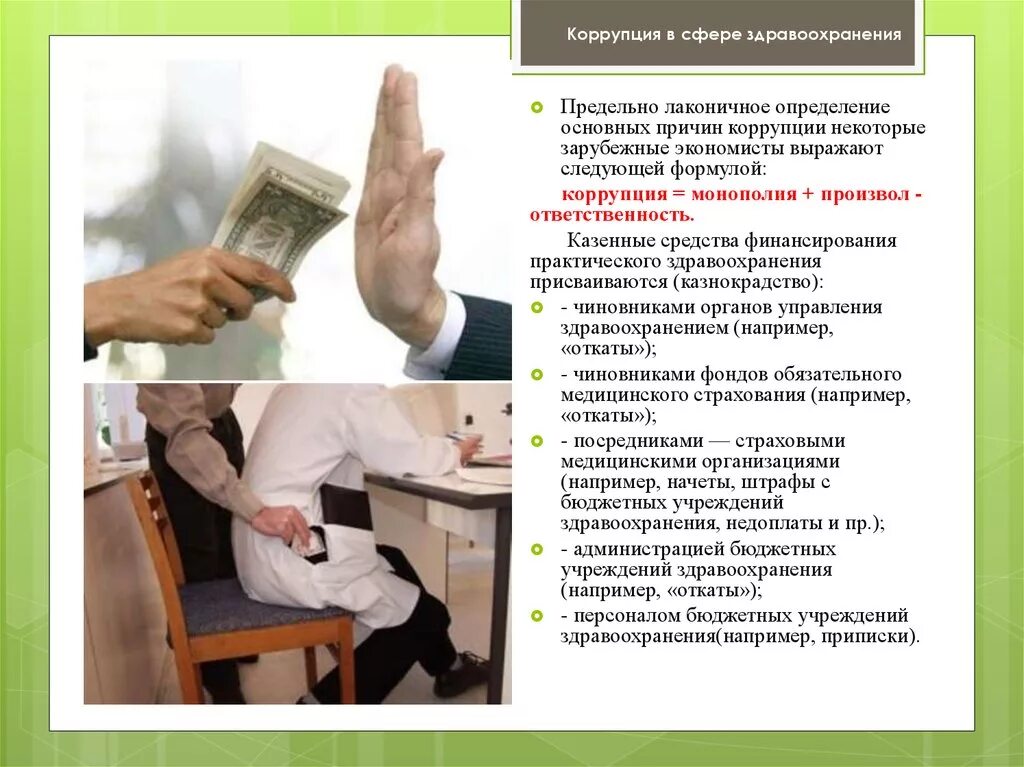 Коррупция в сфере здравоохранения

Предельно лаконичное определение основных причин коррупции некоторые зарубежные экономисты выражают следующей формулой:

коррупция = монополия + произвол - ответственность.

Казенные средства финансирования практического здравоохранения присваиваются (казнокрадство):

- чиновниками органов управления здравоохранением (например, «откаты»);

- чиновниками фондов обязательного медицинского страхования (например, «откаты»);

- посредниками — страховыми медицинскими организациями (например, начеты, штрафы с бюджетных учреждений здравоохранения, недоплаты и пр.);

- администрацией бюджетных учреждений здравоохранения (например, «откаты»);

- персоналом бюджетных учреждений здравоохранения(например, приписки).